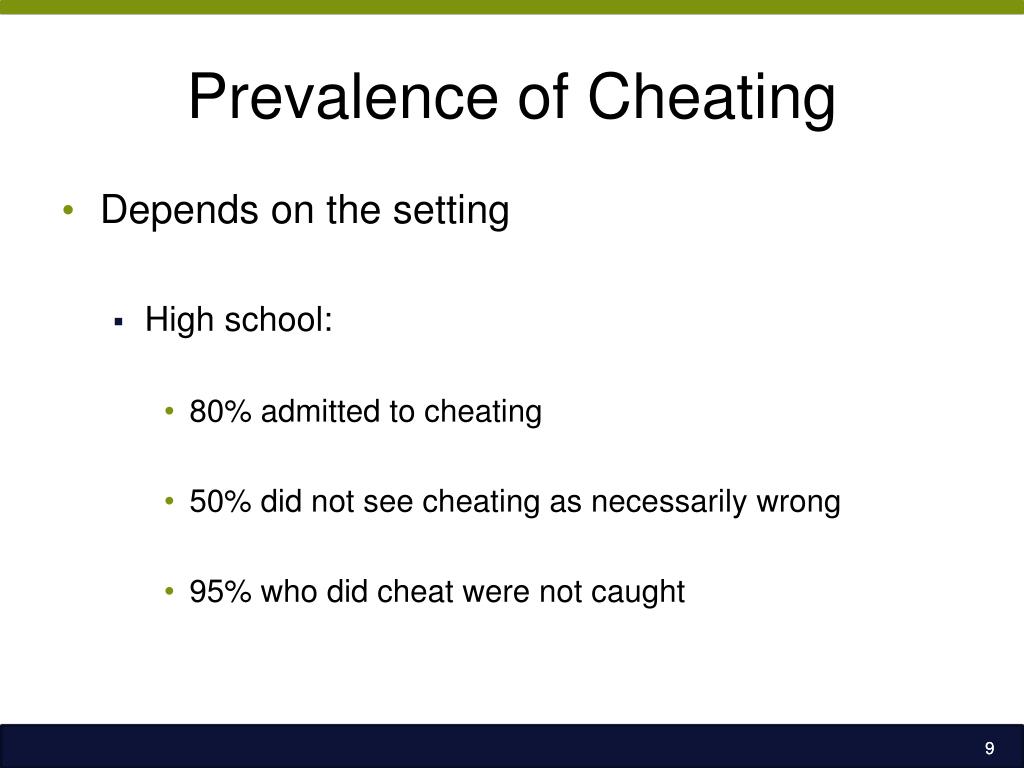 Prevalence of Cheating

• Depends on the setting

▪ High school:

• 80% admitted to cheating

• 50% did not see cheating as necessarily wrong

• 95% who did cheat were not caught

9